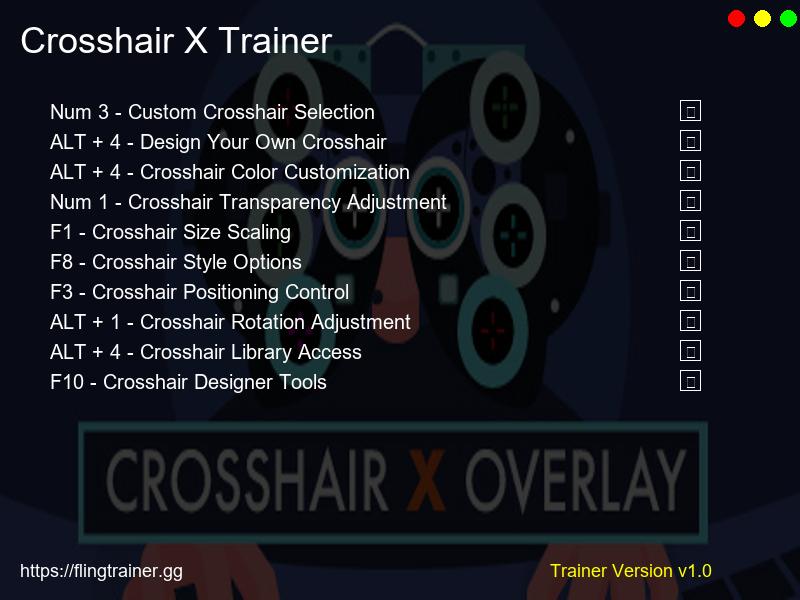 Crosshair X Trainer

Num 3 - Custom Crosshair Selection
ALT + 4 - Design Your Own Crosshair
ALT + 4 - Crosshair Color Customization
Num 1 - Crosshair Transparency Adjustment
F1 - Crosshair Size Scaling
F8 - Crosshair Style Options
F3 - Crosshair Positioning Control
ALT + 1 - Crosshair Rotation Adjustment
ALT + 4 - Crosshair Library Access
F10 - Crosshair Designer Tools

CROSSHAIR X OVERLAY

https://flingtrainer.gg

Trainer Version v1.0